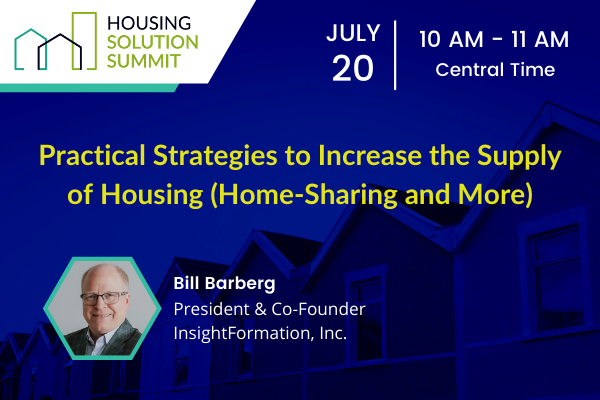 HOUSING
SOLUTION
SUMMIT

JULY
20

10 AM - 11 AM
Central Time

Practical Strategies to Increase the Supply of Housing (Home-Sharing and More)

Bill Barberg
President & Co-Founder
InsightFormation, Inc.